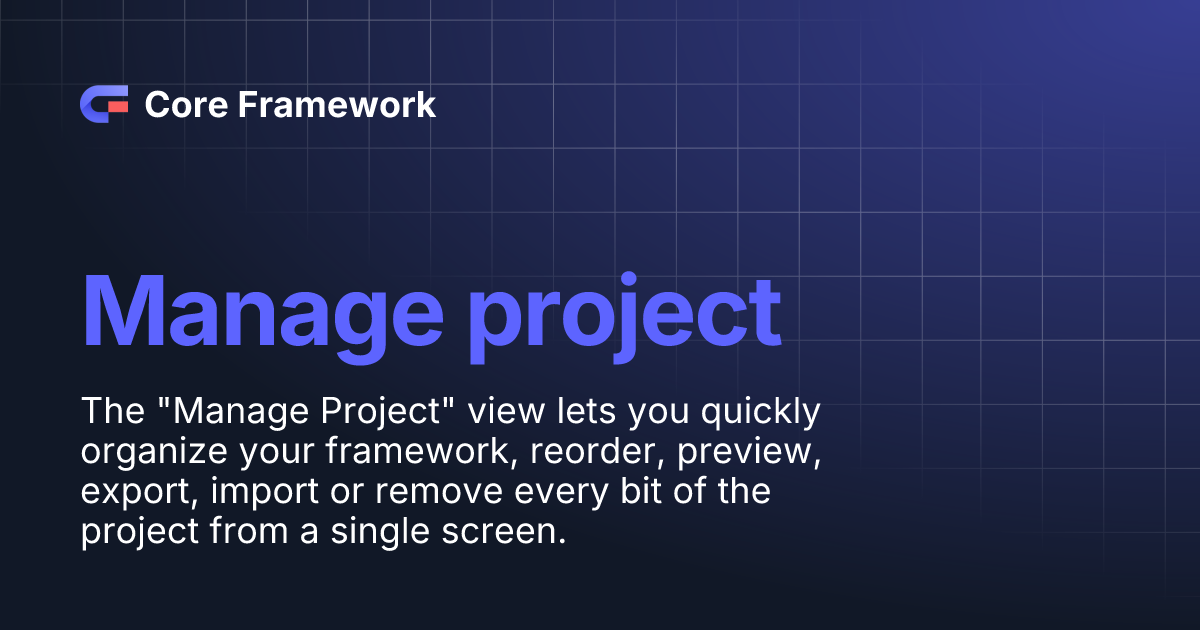 Core Framework

Manage project

The "Manage Project" view lets you quickly organize your framework, reorder, preview, export, import or remove every bit of the project from a single screen.